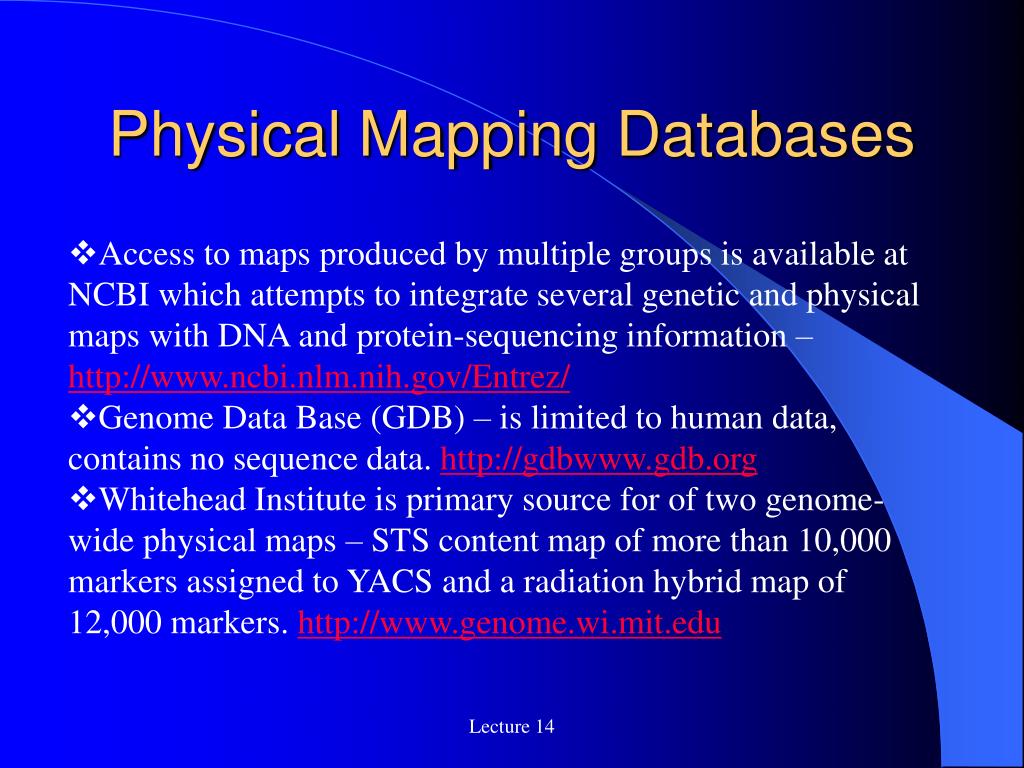 Physical Mapping Databases

❖Access to maps produced by multiple groups is available at NCBI which attempts to integrate several genetic and physical maps with DNA and protein-sequencing information – http://www.ncbi.nlm.nih.gov/Entrez/

❖Genome Data Base (GDB) – is limited to human data, contains no sequence data. http://gdbwww.gdb.org

❖Whitehead Institute is primary source for of two genome-wide physical maps – STS content map of more than 10,000 markers assigned to YACS and a radiation hybrid map of 12,000 markers. http://www.genome.wi.mit.edu

Lecture 14